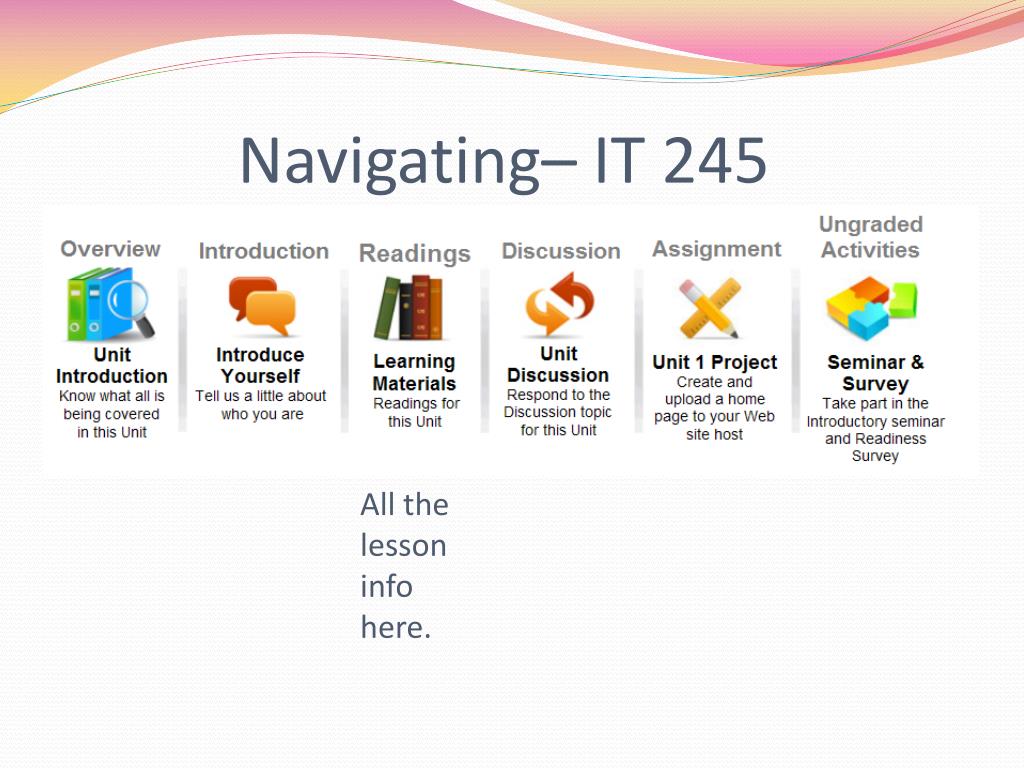 Navigating– IT 245

Overview

Unit Introduction
Know what all is being covered in this Unit

Introduction

Introduce Yourself
Tell us a little about who you are

Readings

Learning Materials
Readings for this Unit

Discussion

Unit Discussion
Respond to the Discussion topic for this Unit

Assignment

Unit 1 Project
Create and upload a home page to your Web site host

Ungraded Activities

Seminar & Survey
Take part in the Introductory seminar and Readiness Survey

All the lesson info here.